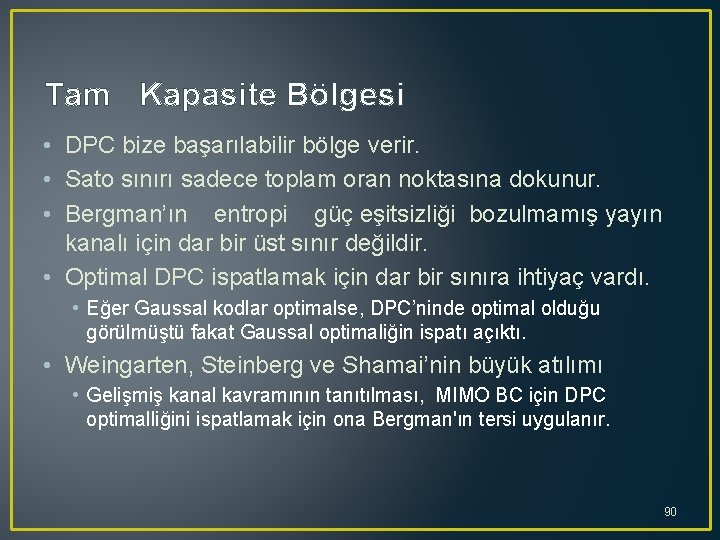 Tam Kapasite Bölgesi

• DPC bize başarılabilir bölge verir.
• Sato sınırı sadece toplam oran noktasına dokunur.
• Bergman'ın entropi güç eşitsizliği bozulmamış yayın kanalı için dar bir üst sınır değildir.
• Optimal DPC ispatlamak için dar bir sınıra ihtiyaç vardı.
• Eğer Gaussal kodlar optimalse, DPC'ninde optimal olduğu görülmüştü fakat Gaussal optimaliğin ispatı açıktı.
• Weingarten, Steinberg ve Shamai'nin büyük atılımı
• Gelişmiş kanal kavramının tanıtılması, MIMO BC için DPC optimalliğini ispatlamak için ona Bergman'ın tersi uygulanır.

90